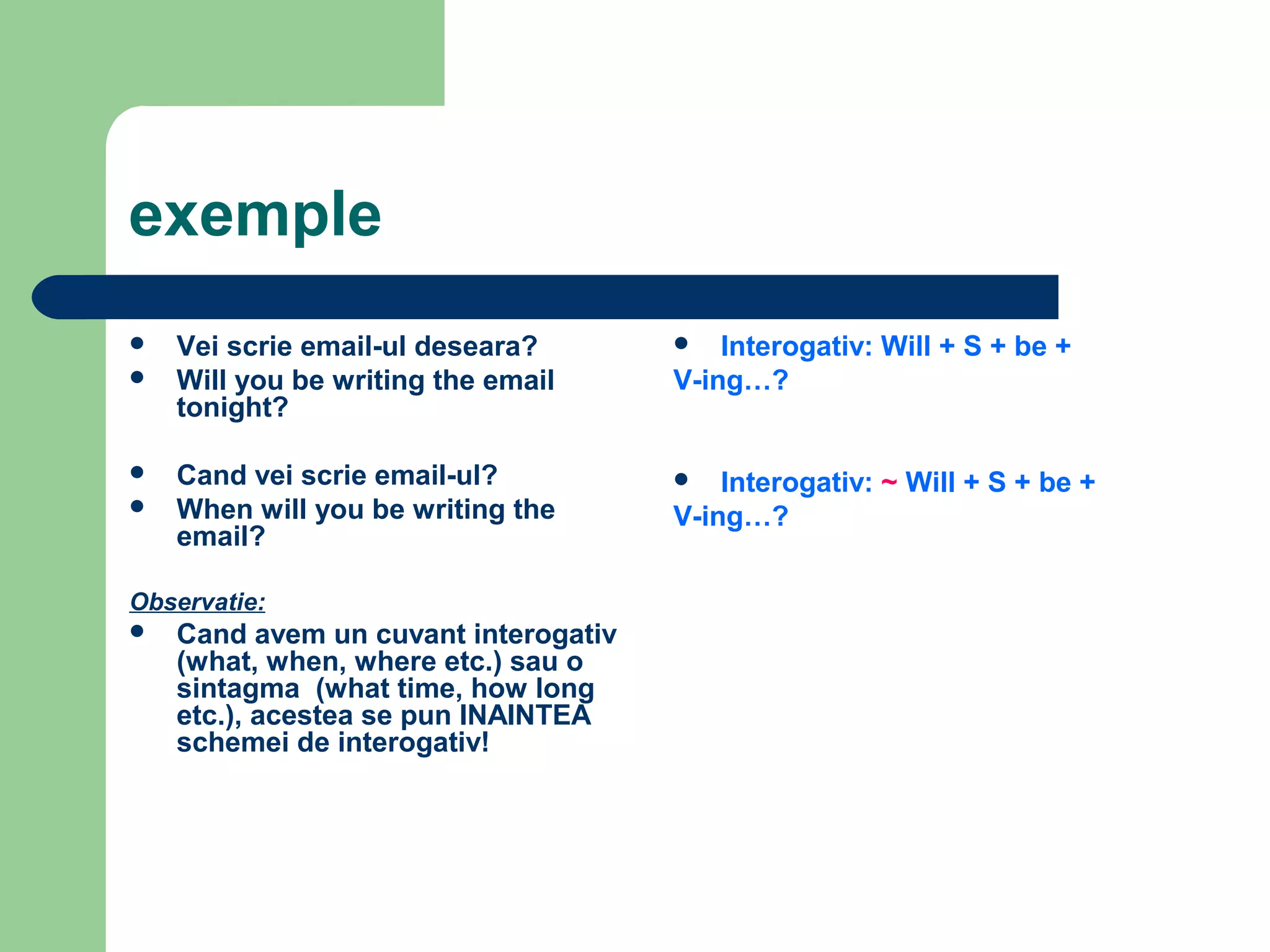 exemple

- Vei scrie email-ul deseara?
- Will you be writing the email tonight?

- Cand vei scrie email-ul?
- When will you be writing the email?

Observatie:

- Cand avem un cuvant interogativ (what, when, where etc.) sau o sintagma (what time, how long etc.), acestea se pun INAINTEA schemei de interogativ!

- Interogativ: Will + S + be + V-ing…?

- Interogativ: ~ Will + S + be + V-ing…?